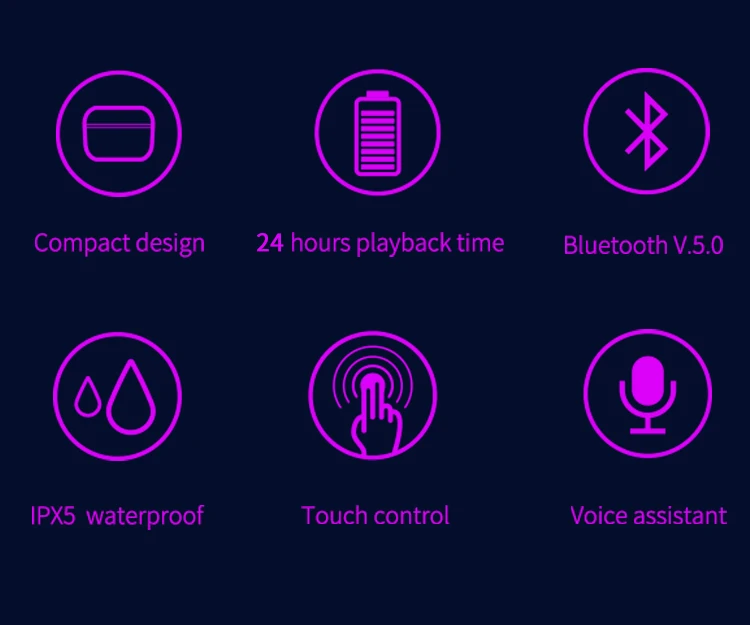 Compact design

24 hours playback time

Bluetooth V.5.0

IPX5 waterproof

Touch control

Voice assistant